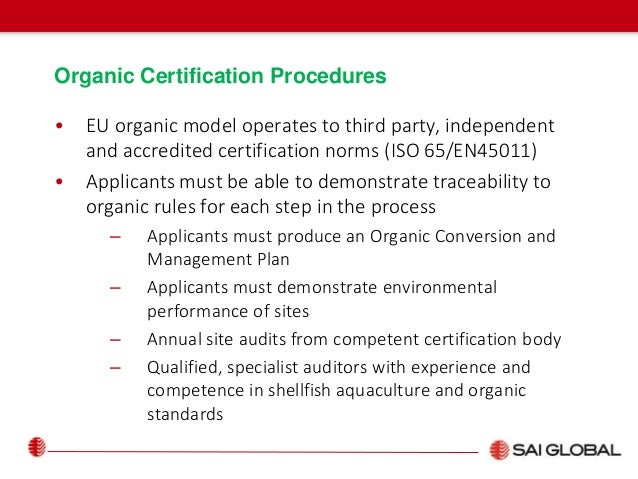 Organic Certification Procedures

• EU organic model operates to third party, independent and accredited certification norms (ISO 65/EN45011)

• Applicants must be able to demonstrate traceability to organic rules for each step in the process

– Applicants must produce an Organic Conversion and Management Plan

– Applicants must demonstrate environmental performance of sites

– Annual site audits from competent certification body

– Qualified, specialist auditors with experience and competence in shellfish aquaculture and organic standards

SAI GLOBAL